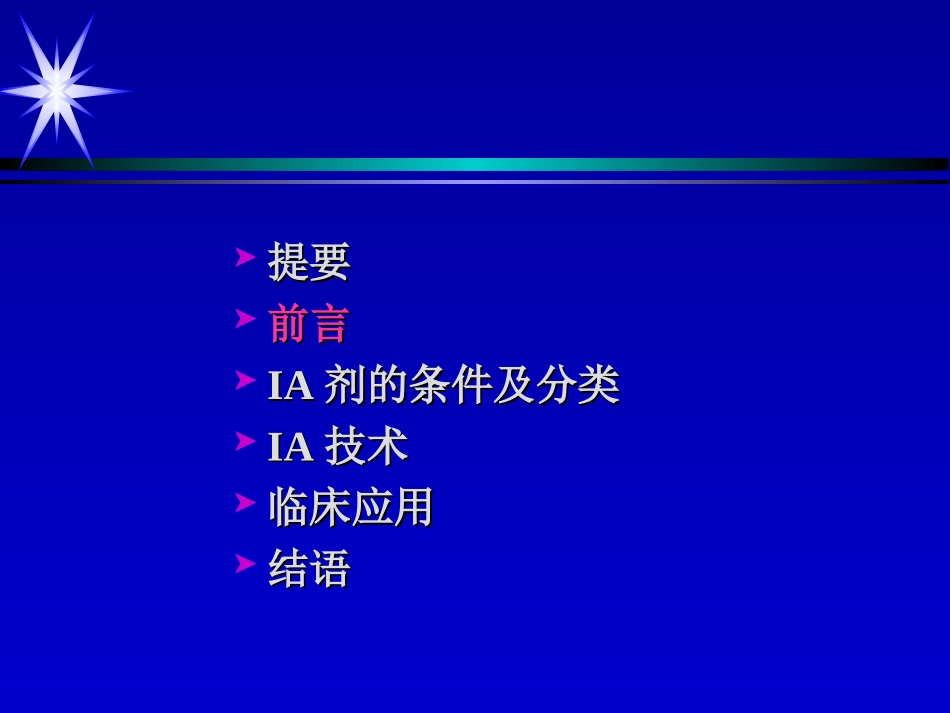 提要
前言
IA 剂的条件及分类
IA 技术
临床应用
结语